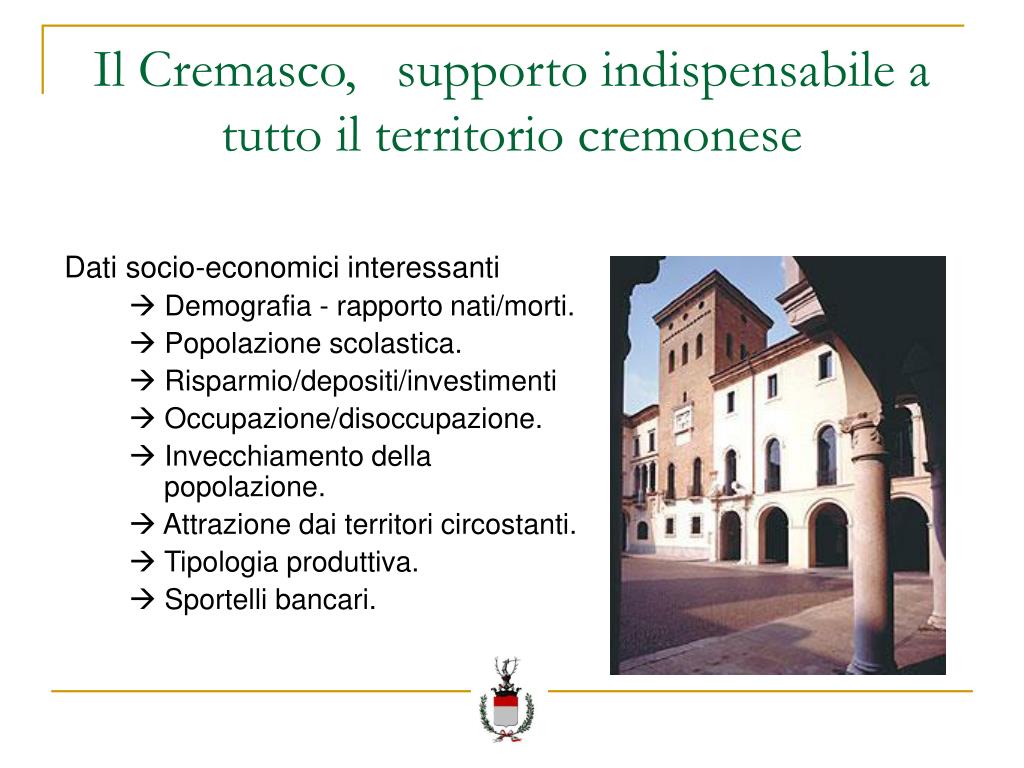 Il Cremasco, supporto indispensabile a tutto il territorio cremonese

Dati socio-economici interessanti
→ Demografia - rapporto nati/morti.
→ Popolazione scolastica.
→ Risparmio/depositi/investimenti
→ Occupazione/disoccupazione.
→ Invecchiamento della popolazione.
→ Attrazione dai territori circostanti.
→ Tipologia produttiva.
→ Sportelli bancari.